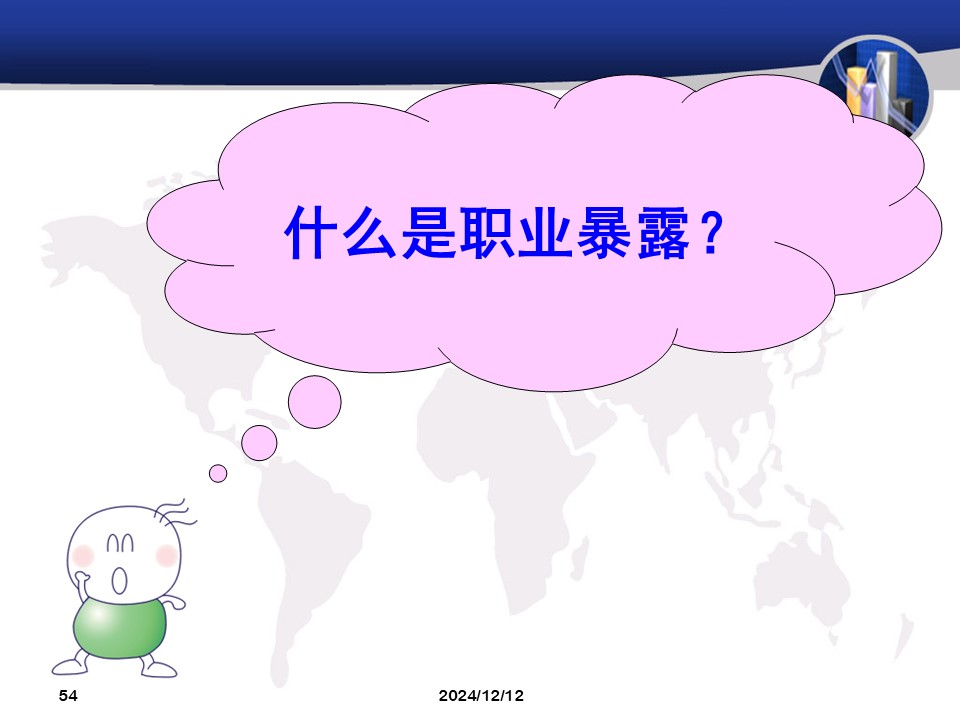 什么是职业暴露？

54

2024/12/12